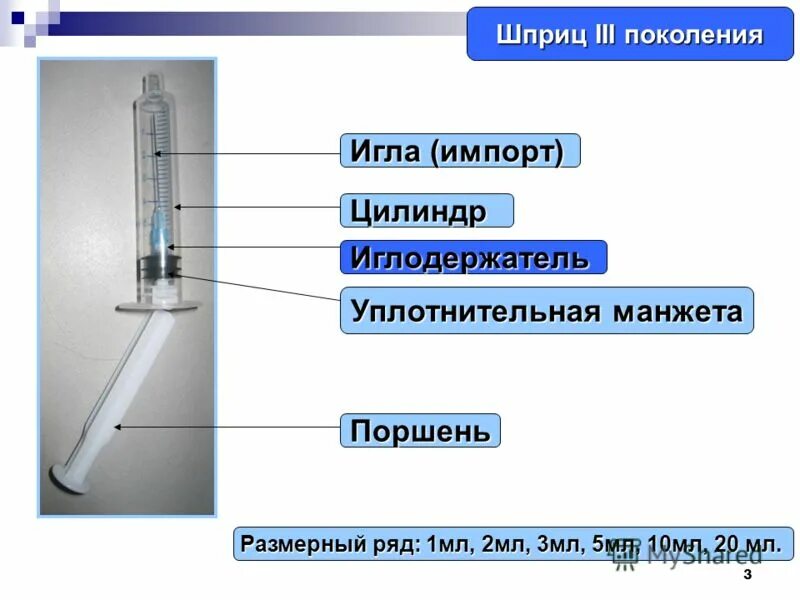 Шприц III поколения

Игла (импорт)

Цилиндр

Иглодержатель

Уплотнительная манжета

Поршень

Размерный ряд: 1мл, 2мл, 3мл, 5мл, 10мл, 20 мл.

MyShared

3